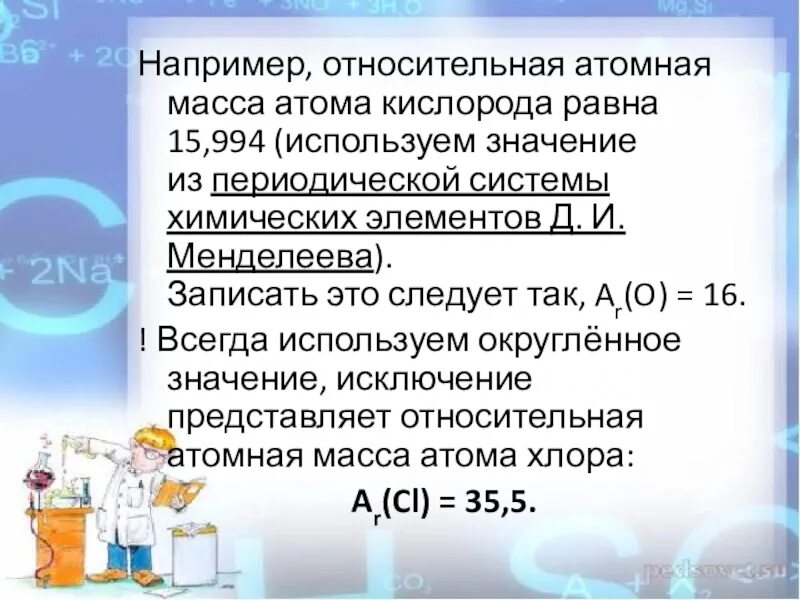 Например, относительная атомная масса атома кислорода равна 15,994 (используем значение из периодической системы химических элементов Д. И. Менделеева).
Записать это следует так, $A_r(O) = 16$.

! Всегда используем округлённое значение, исключение представляет относительная атомная масса атома хлора:

$A_r(Cl) = 35,5$.

pedsovet.su